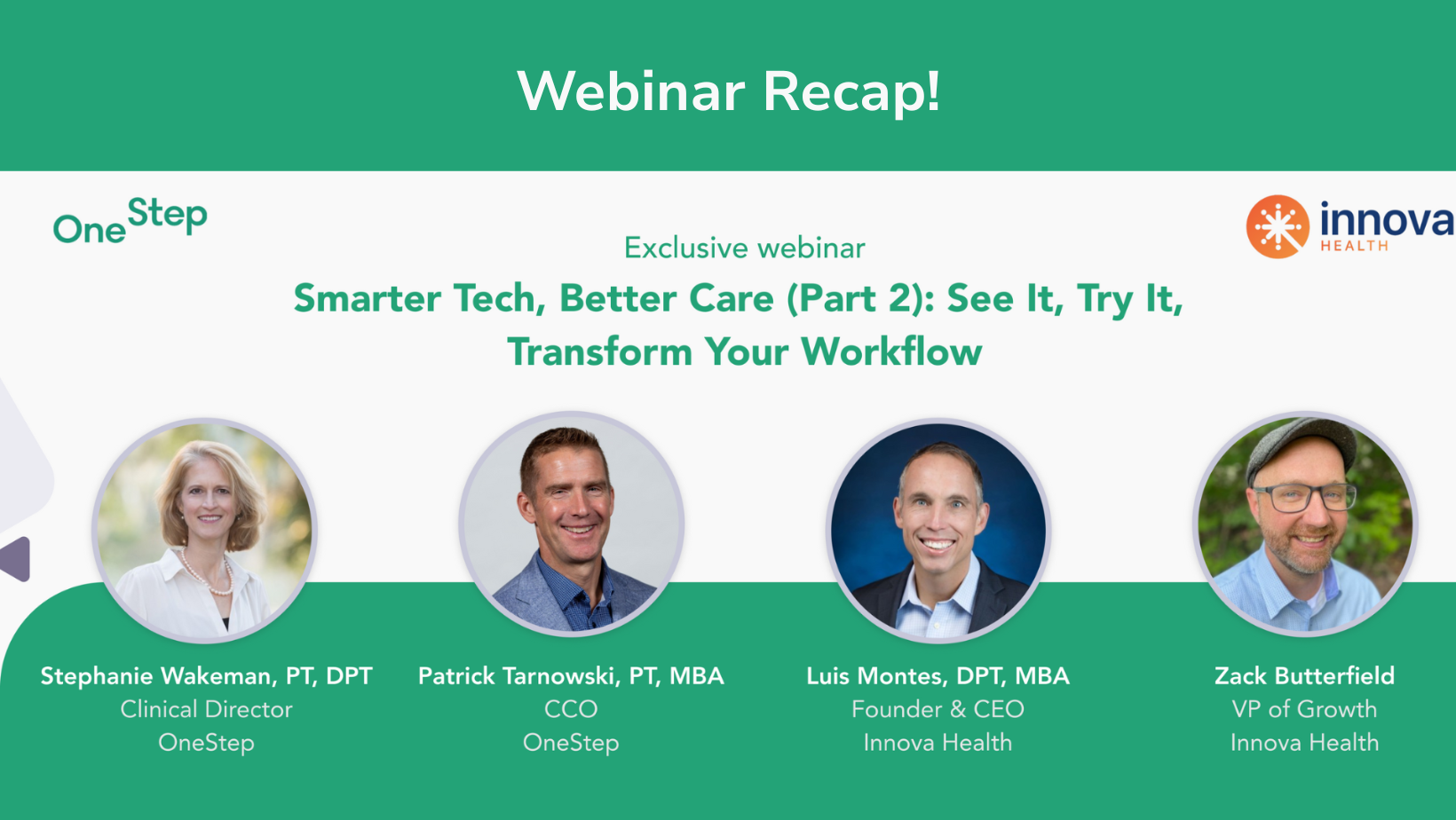 Webinar Recap!

OneStep

innova HEALTH

Exclusive webinar

Smarter Tech, Better Care (Part 2): See It, Try It, Transform Your Workflow

Stephanie Wakeman, PT, DPT
Clinical Director
OneStep

Patrick Tarnowski, PT, MBA
CCO
OneStep

Luis Montes, DPT, MBA
Founder & CEO
Innova Health

Zack Butterfield
VP of Growth
Innova Health